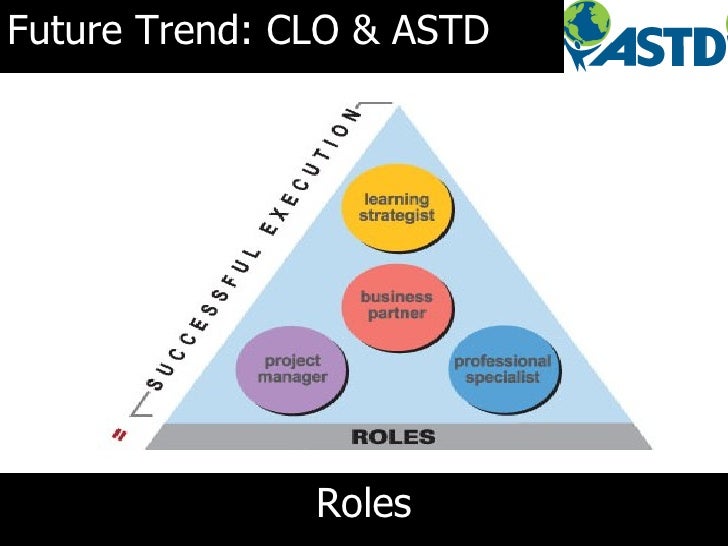 Future Trend: CLO & ASTD

ASTD

= SUCCESSFUL EXECUTION

learning strategist

business partner

project manager

professional specialist

ROLES

Roles